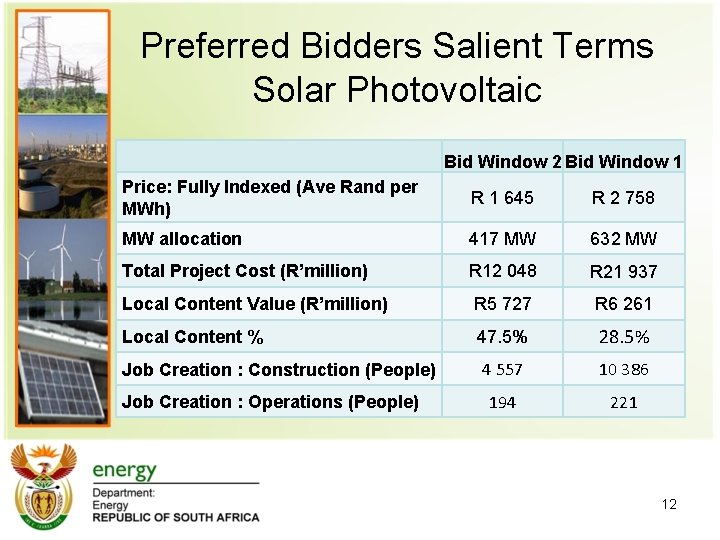 Preferred Bidders Salient Terms
Solar Photovoltaic

| | Bid Window 2 | Bid Window 1 |
|---|---|---|
| Price: Fully Indexed (Ave Rand per MWh) | R 1 645 | R 2 758 |
| MW allocation | 417 MW | 632 MW |
| Total Project Cost (R'million) | R12 048 | R21 937 |
| Local Content Value (R'million) | R5 727 | R6 261 |
| Local Content % | 47.5% | 28.5% |
| Job Creation : Construction (People) | 4 557 | 10 386 |
| Job Creation : Operations (People) | 194 | 221 |

energy
Department:
Energy
REPUBLIC OF SOUTH AFRICA

12